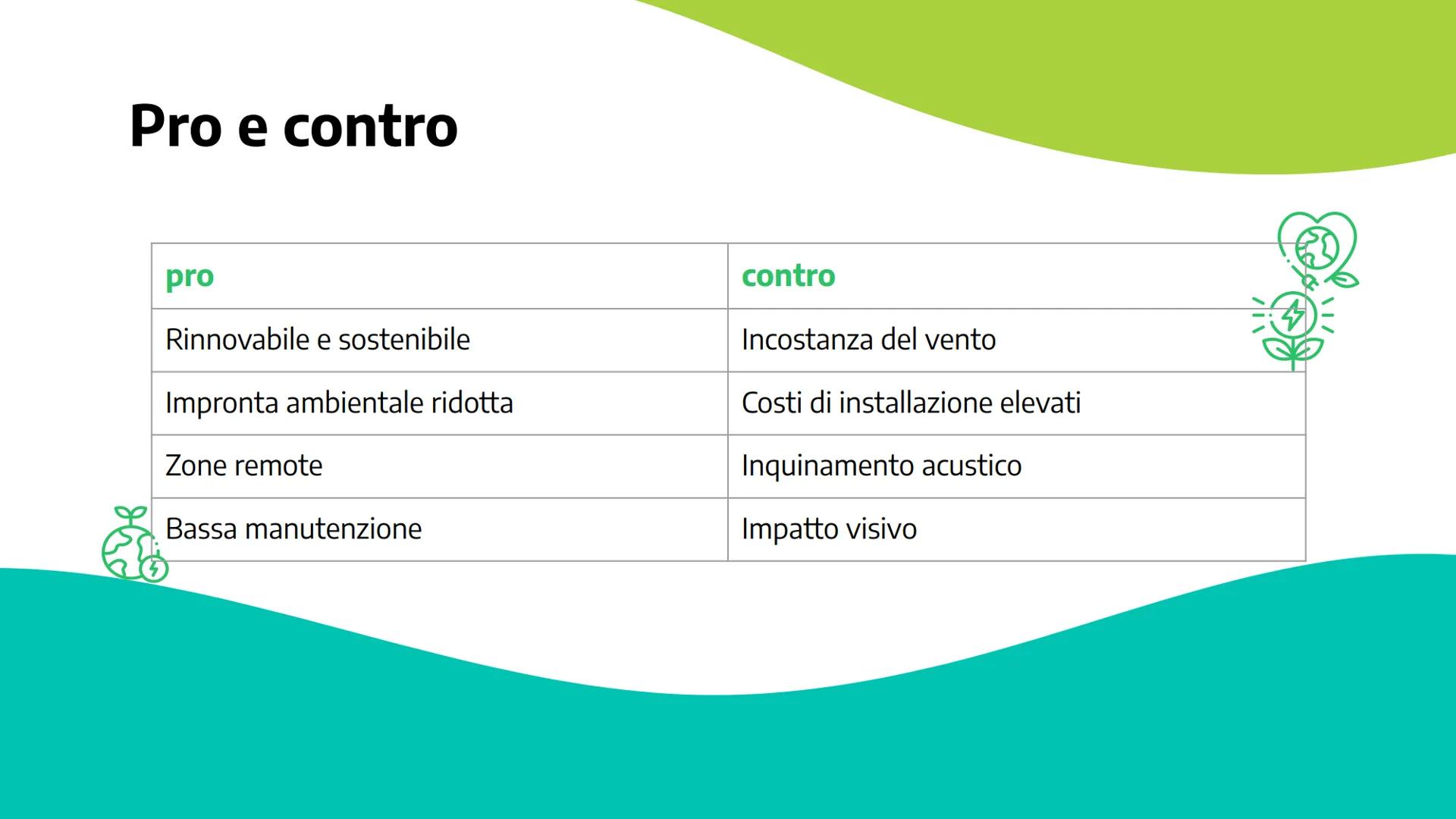 Pro e contro

| pro | contro |
|---|---|
| Rinnovabile e sostenibile | Incostanza del vento |
| Impronta ambientale ridotta | Costi di installazione elevati |
| Zone remote | Inquinamento acustico |
| Bassa manutenzione | Impatto visivo |